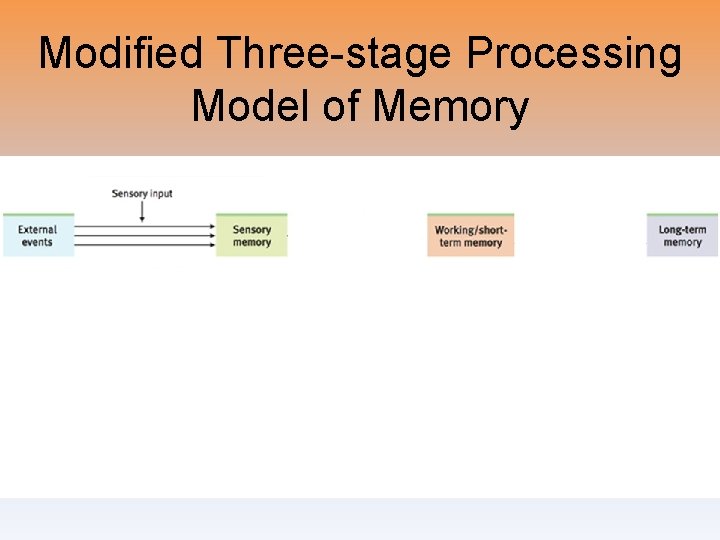 Modified Three-stage Processing Model of Memory

Sensory input

External events

Sensory memory

Working/short-term memory

Long-term memory